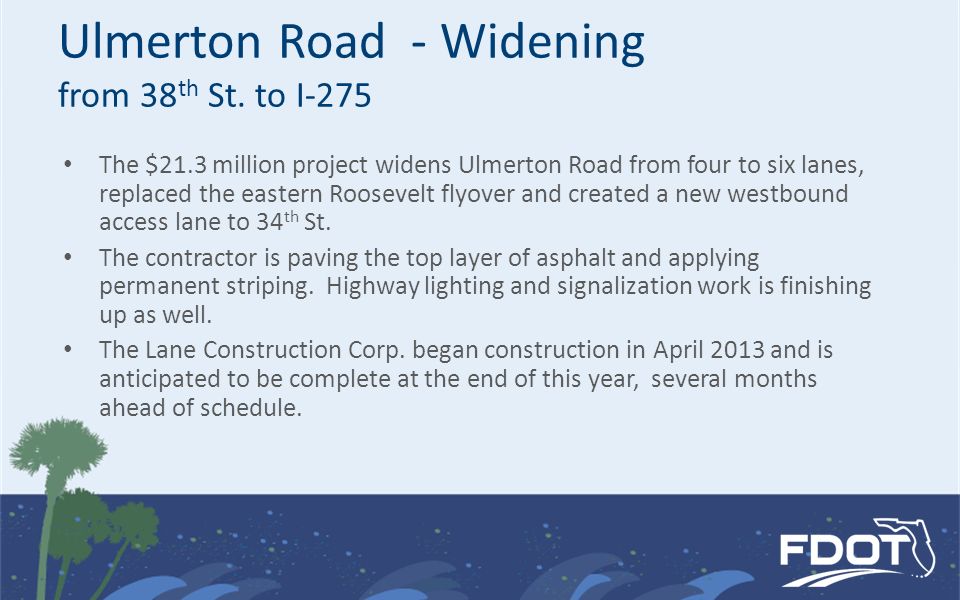 Ulmerton Road - Widening
from 38$^{th}$ St. to I-275

• The \$21.3 million project widens Ulmerton Road from four to six lanes, replaced the eastern Roosevelt flyover and created a new westbound access lane to 34$^{th}$ St.

• The contractor is paving the top layer of asphalt and applying permanent striping. Highway lighting and signalization work is finishing up as well.

• The Lane Construction Corp. began construction in April 2013 and is anticipated to be complete at the end of this year, several months ahead of schedule.

FDOT